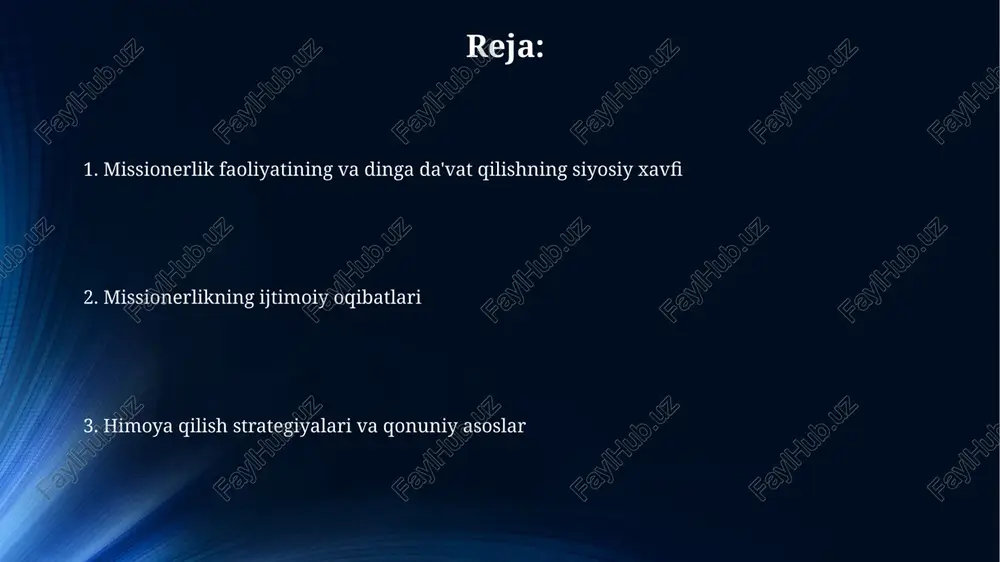 Reja:

1. Missionerlik faoliyatining va dinga da'vat qilishning siyosiy xavfi

2. Missionerlikning ijtimoiy oqibatlari

3. Himoya qilish strategiyalari va qonuniy asoslar

FaylHub.uz